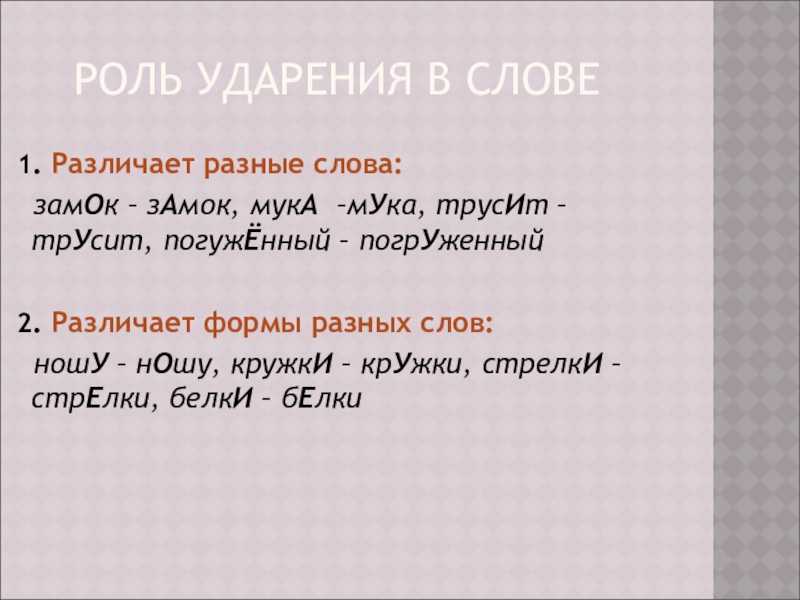 РОЛЬ УДАРЕНИЯ В СЛОВЕ

1. Различает разные слова:

замОк – зАмок, мукА –мУка, трусИт – трУсит, погужЁнный – погрУженный

2. Различает формы разных слов:

ношУ – нОшу, кружкИ – крУжки, стрелкИ – стрЕлки, белкИ – бЕлки